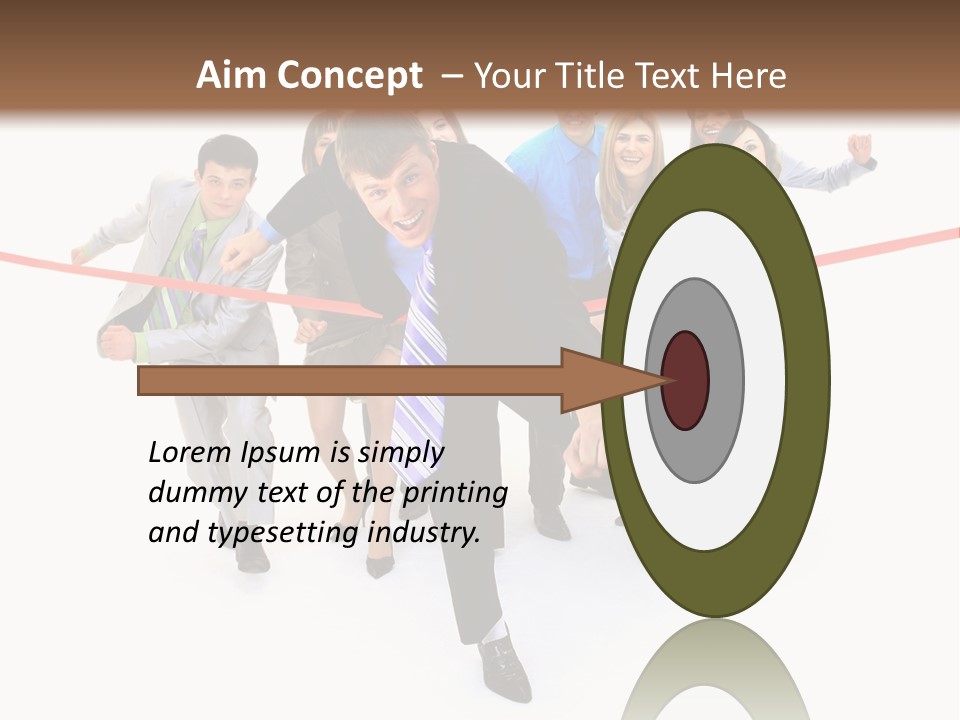 Aim Concept – Your Title Text Here

Lorem Ipsum is simply dummy text of the printing and typesetting industry.